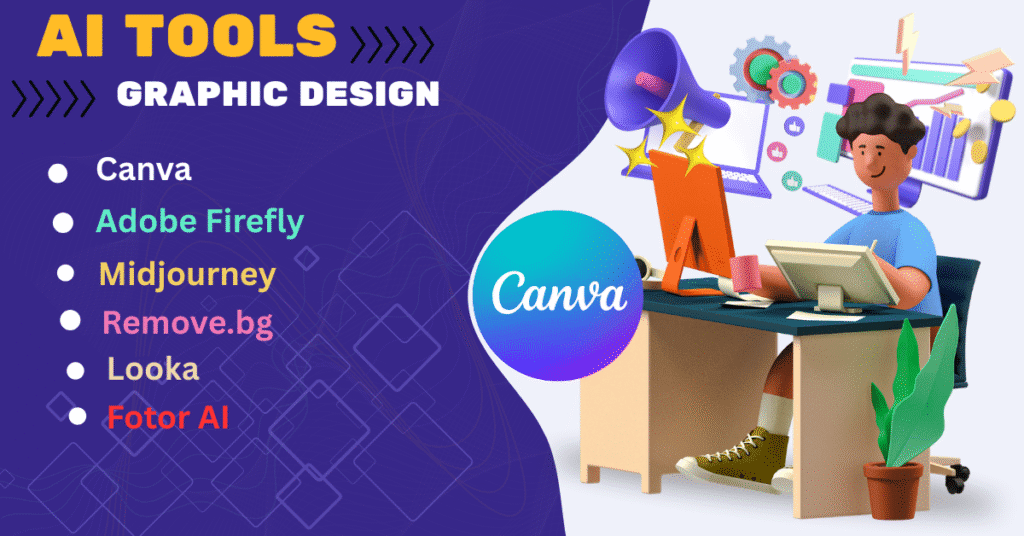 AI TOOLS
GRAPHIC DESIGN

- Canva
- Adobe Firefly
- Midjourney
- Remove.bg
- Looka
- Fotor AI

Canva